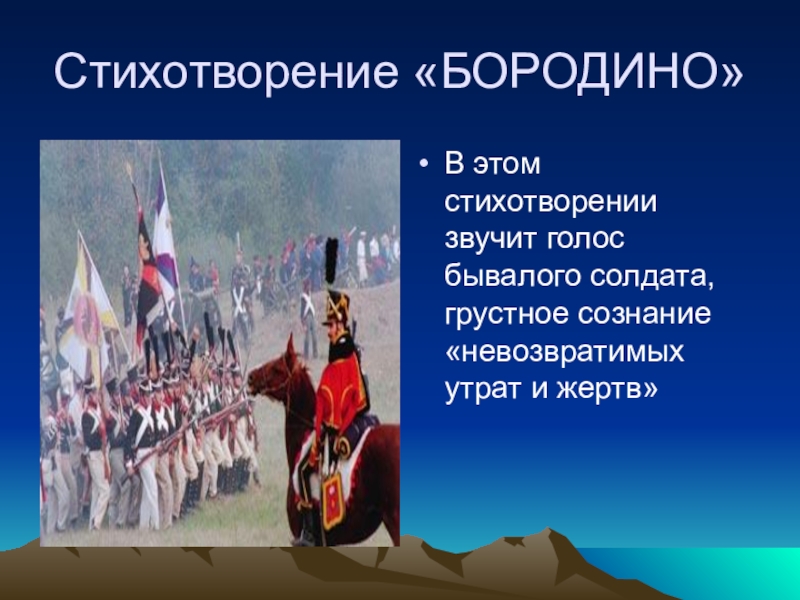 Стихотворение «БОРОДИНО»

• В этом стихотворении звучит голос бывалого солдата, грустное сознание «невозвратимых утрат и жертв»